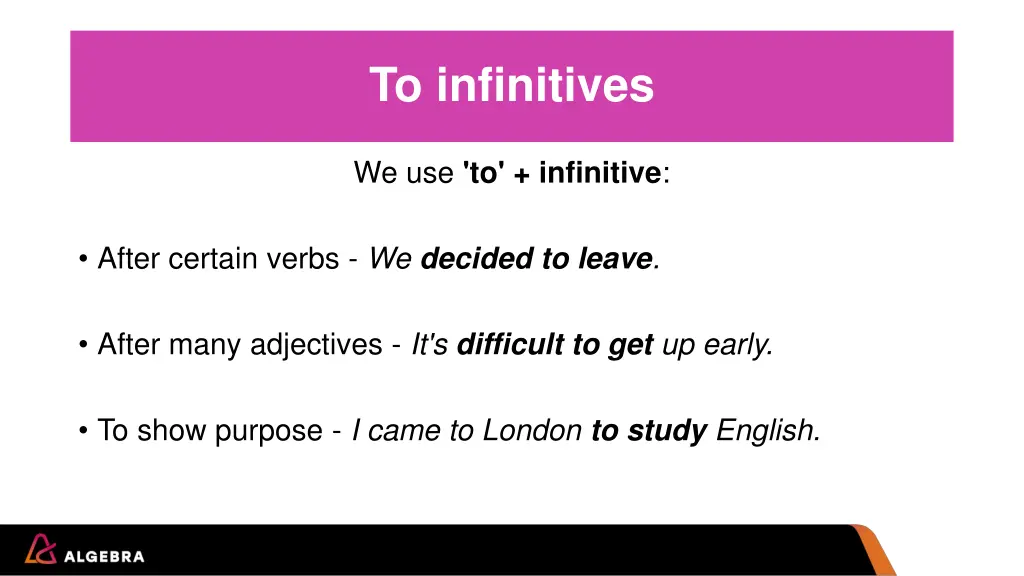 To infinitives

We use 'to' + infinitive:

• After certain verbs - We decided to leave.

• After many adjectives - It's difficult to get up early.

• To show purpose - I came to London to study English.

ALGEBRA